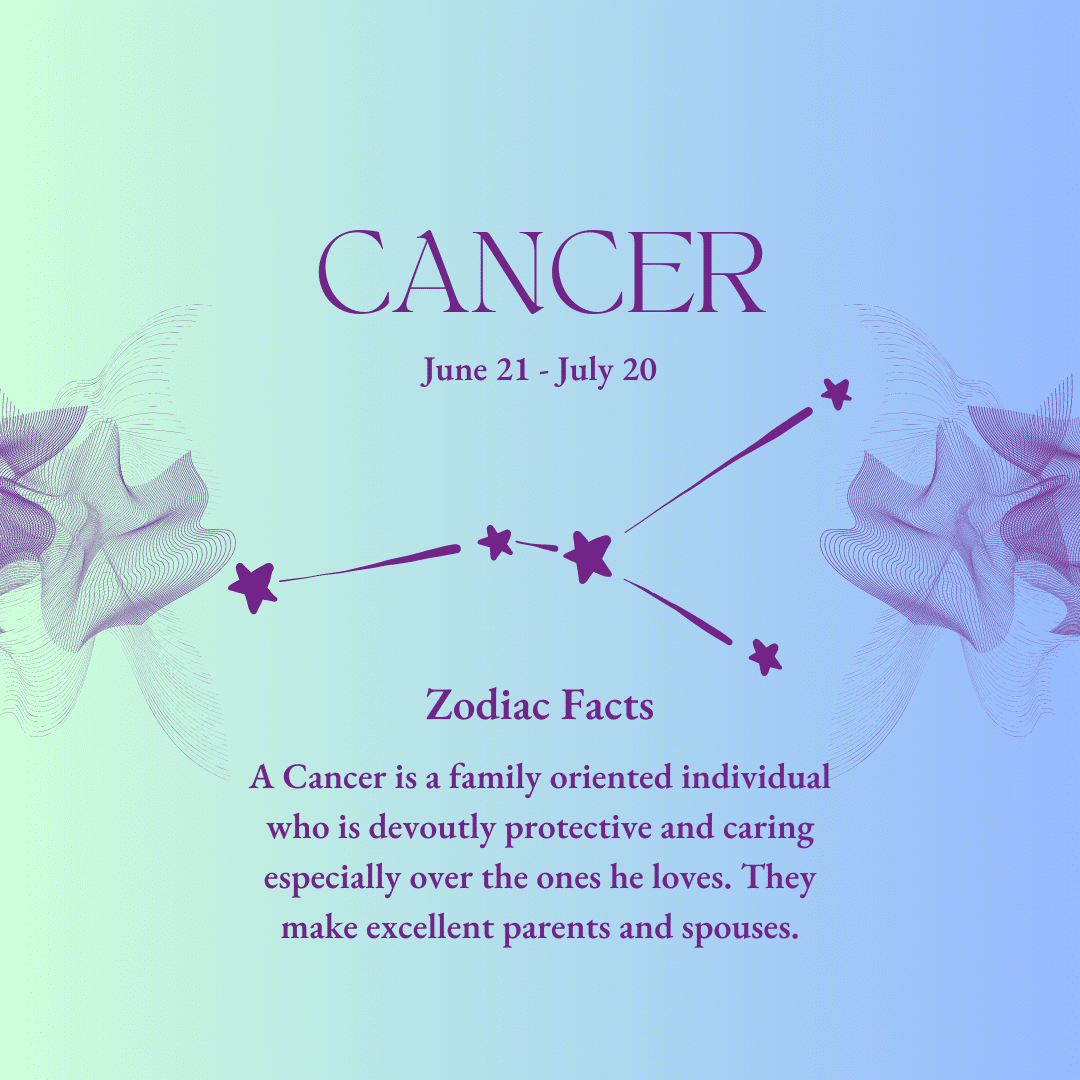 CANCER

June 21 - July 20

Zodiac Facts

A Cancer is a family oriented individual who is devoutly protective and caring especially over the ones he loves. They make excellent parents and spouses.